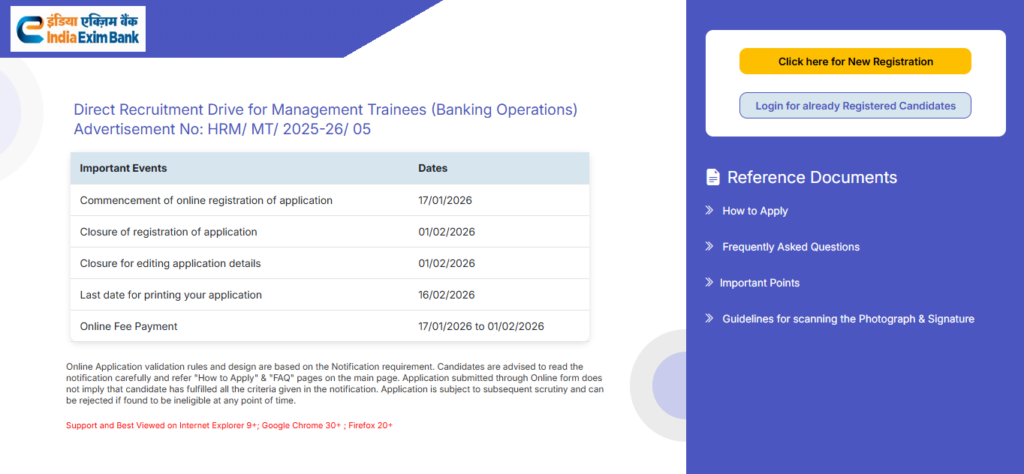 इंडिया एक्ज़िम बैंक
India Exim Bank

Direct Recruitment Drive for Management Trainees (Banking Operations)
Advertisement No: HRM/ MT/ 2025-26/ 05

| Important Events | Dates |
|---|---|
| Commencement of online registration of application | 17/01/2026 |
| Closure of registration of application | 01/02/2026 |
| Closure for editing application details | 01/02/2026 |
| Last date for printing your application | 16/02/2026 |
| Online Fee Payment | 17/01/2026 to 01/02/2026 |

Online Application validation rules and design are based on the Notification requirement. Candidates are advised to read the notification carefully and refer "How to Apply" & "FAQ" pages on the main page. Application submitted through Online form does not imply that candidate has fulfilled all the criteria given in the notification. Application is subject to subsequent scrutiny and can be rejected if found to be ineligible at any point of time.

Support and Best Viewed on Internet Explorer 9+; Google Chrome 30+ ; Firefox 20+

Click here for New Registration

Login for already Registered Candidates

Reference Documents

How to Apply

Frequently Asked Questions

Important Points

Guidelines for scanning the Photograph & Signature